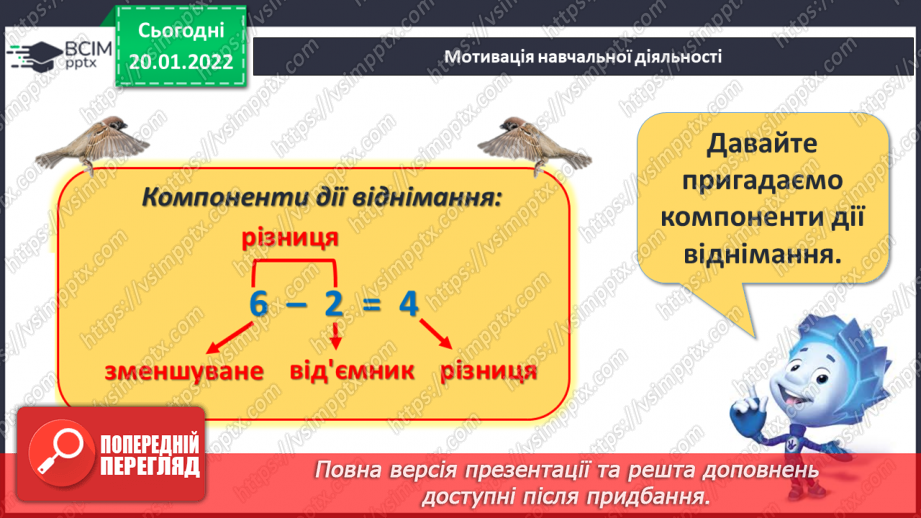 ВСІМ pptx

Сьогодні 20.01.2022

Мотивація навчальної діяльності

Компоненти дії віднімання:

різниця

$6 - 2 = 4$

зменшуване від'ємник різниця

Давайте пригадаємо компоненти дії віднімання.

ПОПЕРЕДНІЙ ПЕРЕГЛЯД

Повна версія презентації та решта доповнень доступні після придбання.

https://vsimpptx.com